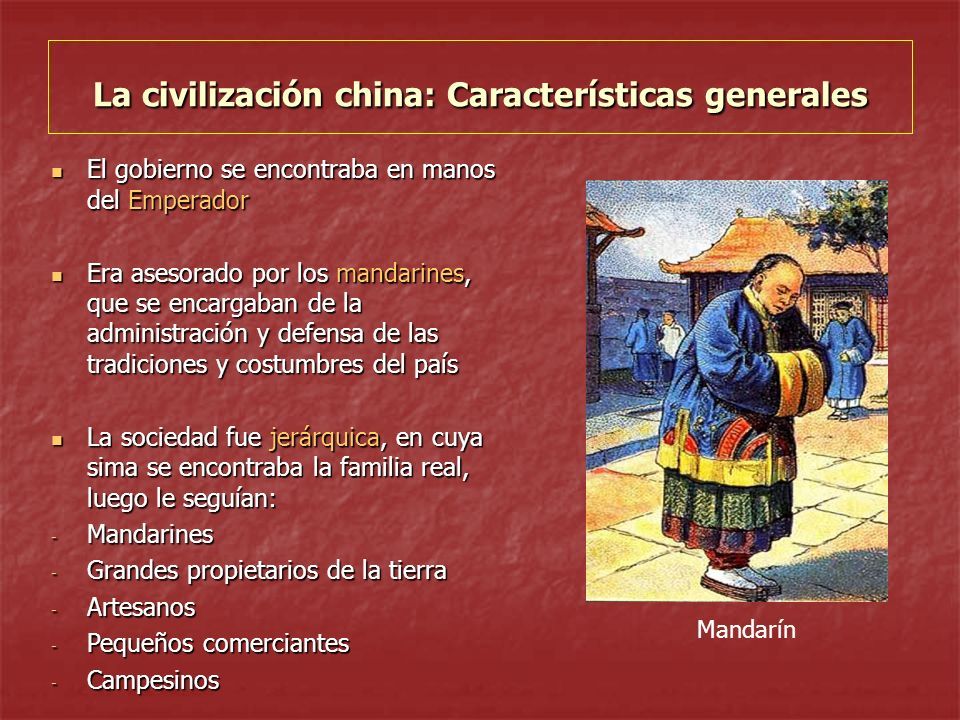 La civilización china: Características generales

- El gobierno se encontraba en manos del Emperador

- Era asesorado por los mandarines, que se encargaban de la administración y defensa de las tradiciones y costumbres del país

- La sociedad fue jerárquica, en cuya sima se encontraba la familia real, luego le seguían:
- Mandarines
- Grandes propietarios de la tierra
- Artesanos
- Pequeños comerciantes
- Campesinos

Mandarín